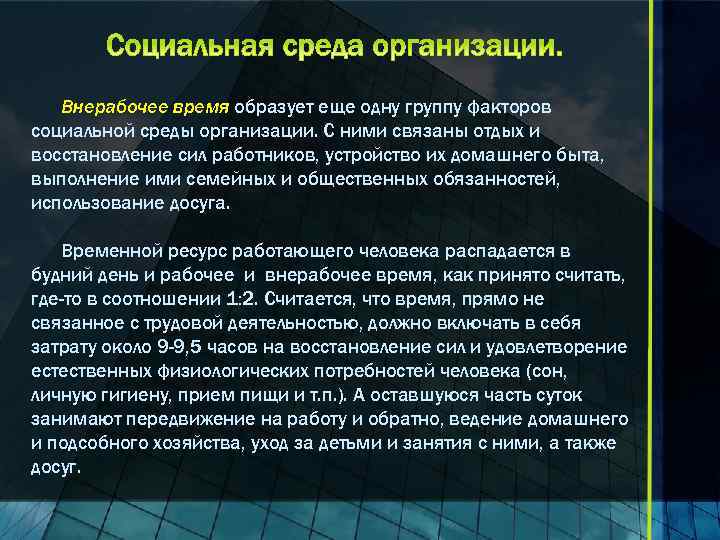 Социальная среда организации.

Внерабочее время образует еще одну группу факторов социальной среды организации. С ними связаны отдых и восстановление сил работников, устройство их домашнего быта, выполнение ими семейных и общественных обязанностей, использование досуга.

Временной ресурс работающего человека распадается в будний день и рабочее и внерабочее время, как принято считать, где-то в соотношении 1:2. Считается, что время, прямо не связанное с трудовой деятельностью, должно включать в себя затрату около 9-9,5 часов на восстановление сил и удовлетворение естественных физиологических потребностей человека (сон, личную гигиену, прием пищи и т.п.). А оставшуюся часть суток занимают передвижение на работу и обратно, ведение домашнего и подсобного хозяйства, уход за детьми и занятия с ними, а также досуг.